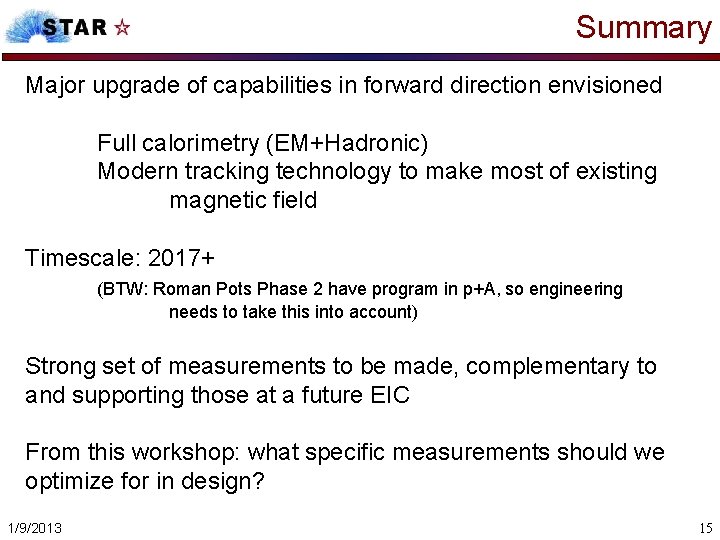 STAR ☆

Summary

Major upgrade of capabilities in forward direction envisioned

Full calorimetry (EM+Hadronic)
Modern tracking technology to make most of existing magnetic field

Timescale: 2017+

(BTW: Roman Pots Phase 2 have program in p+A, so engineering needs to take this into account)

Strong set of measurements to be made, complementary to and supporting those at a future EIC

From this workshop: what specific measurements should we optimize for in design?

1/9/2013

15